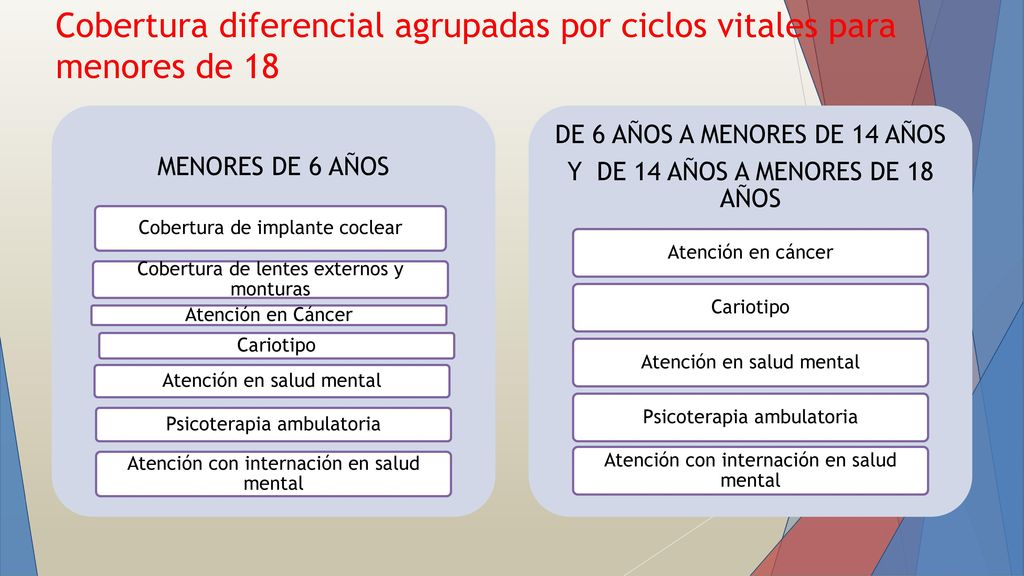 Cobertura diferencial agrupadas por ciclos vitales para menores de 18

MENORES DE 6 AÑOS

Cobertura de implante coclear

Cobertura de lentes externos y monturas

Atención en Cáncer

Cariotipo

Atención en salud mental

Psicoterapia ambulatoria

Atención con internación en salud mental

DE 6 AÑOS A MENORES DE 14 AÑOS
Y DE 14 AÑOS A MENORES DE 18 AÑOS

Atención en cáncer

Cariotipo

Atención en salud mental

Psicoterapia ambulatoria

Atención con internación en salud mental